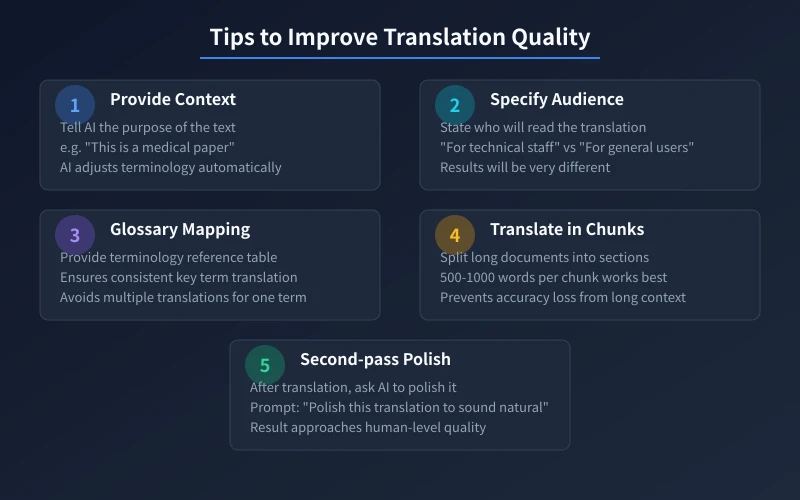 Tips to Improve Translation Quality

1 Provide Context
Tell AI the purpose of the text
e.g. "This is a medical paper"
AI adjusts terminology automatically

2 Specify Audience
State who will read the translation
"For technical staff" vs "For general users"
Results will be very different

3 Glossary Mapping
Provide terminology reference table
Ensures consistent key term translation
Avoids multiple translations for one term

4 Translate in Chunks
Split long documents into sections
500-1000 words per chunk works best
Prevents accuracy loss from long context

5 Second-pass Polish
After translation, ask AI to polish it
Prompt: "Polish this translation to sound natural"
Result approaches human-level quality